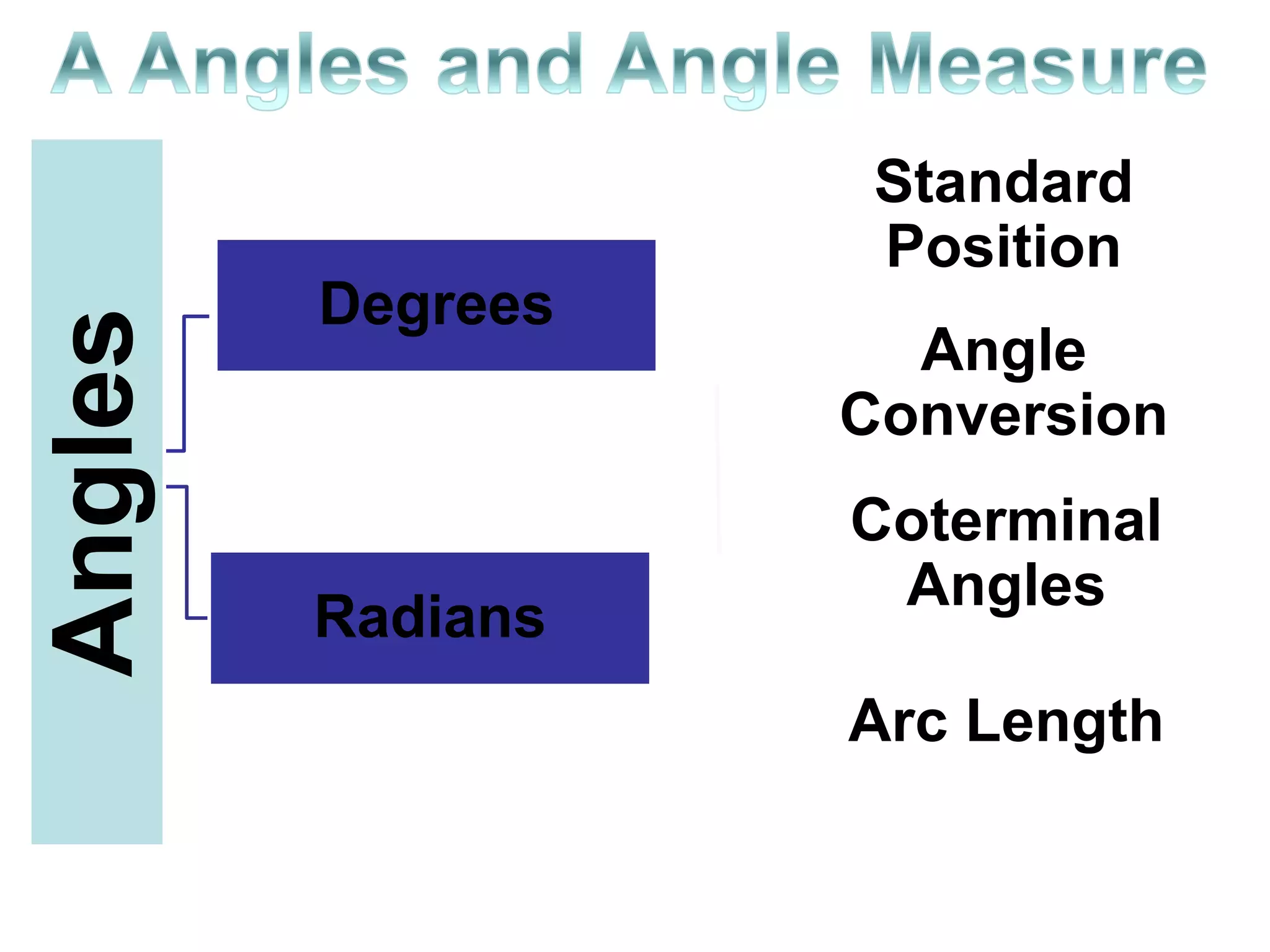 A Angles and Angle Measure

Angles

Degrees

Radians

Standard Position

Angle Conversion

Coterminal Angles

Arc Length